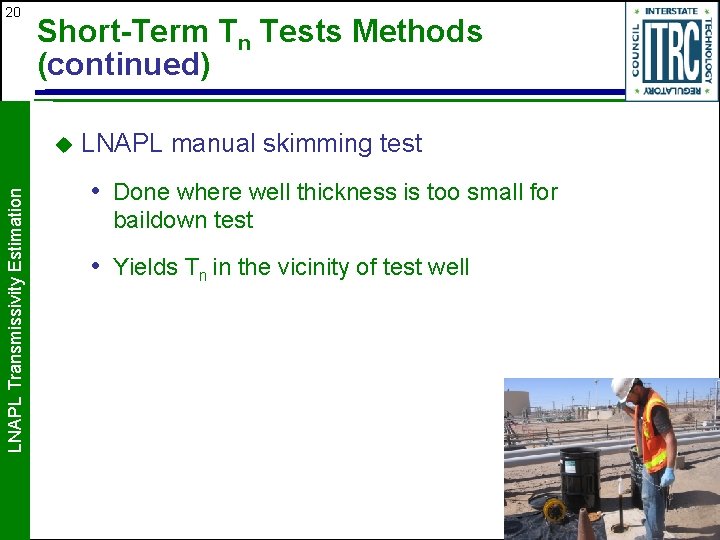 20

Short-Term $T_n$ Tests Methods (continued)

INTERSTATE TECHNOLOGY REGULATORY COUNCIL ITRC

LNAPL Transmissivity Estimation

LNAPL manual skimming test

• Done where well thickness is too small for baildown test

• Yields $T_n$ in the vicinity of test well